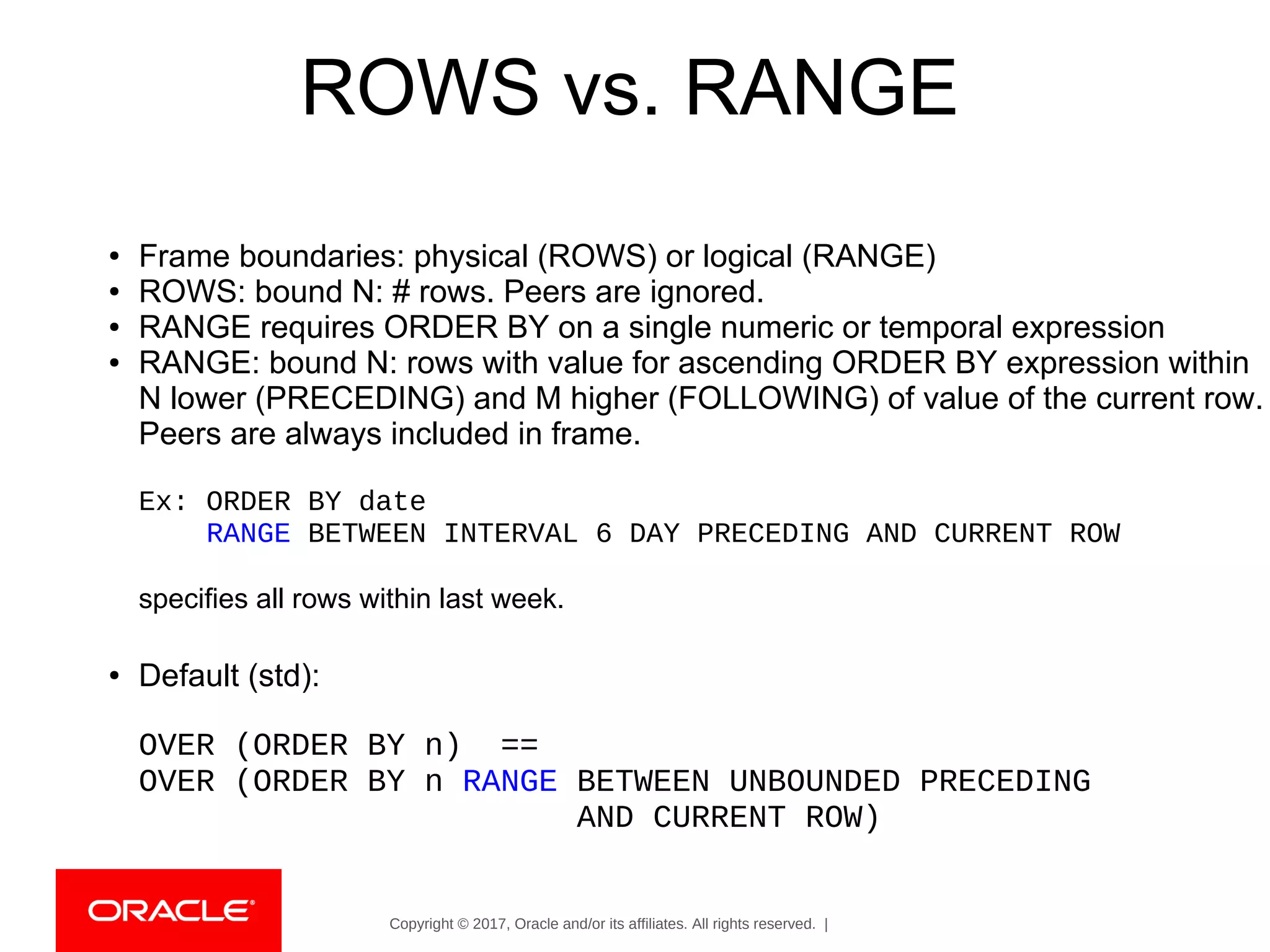 ROWS vs. RANGE

• Frame boundaries: physical (ROWS) or logical (RANGE)
• ROWS: bound N: # rows. Peers are ignored.
• RANGE requires ORDER BY on a single numeric or temporal expression
• RANGE: bound N: rows with value for ascending ORDER BY expression within N lower (PRECEDING) and M higher (FOLLOWING) of value of the current row. Peers are always included in frame.

Ex: ORDER BY date
    RANGE BETWEEN INTERVAL 6 DAY PRECEDING AND CURRENT ROW

specifies all rows within last week.

• Default (std):

OVER (ORDER BY n) ==
OVER (ORDER BY n RANGE BETWEEN UNBOUNDED PRECEDING
                  AND CURRENT ROW)

ORACLE®

Copyright © 2017, Oracle and/or its affiliates. All rights reserved. |